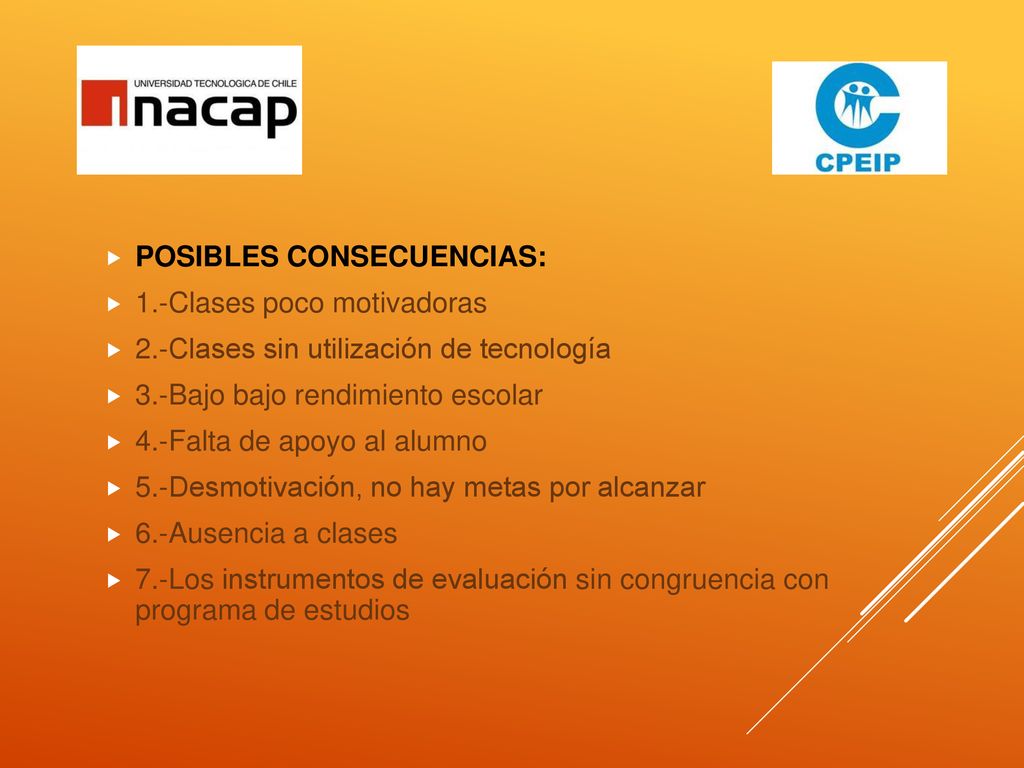 UNIVERSIDAD TECNOLOGICA DE CHILE
inacap

CPEIP

POSIBLES CONSECUENCIAS:

1.-Clases poco motivadoras

2.-Clases sin utilización de tecnología

3.-Bajo bajo rendimiento escolar

4.-Falta de apoyo al alumno

5.-Desmotivación, no hay metas por alcanzar

6.-Ausencia a clases

7.-Los instrumentos de evaluación sin congruencia con programa de estudios